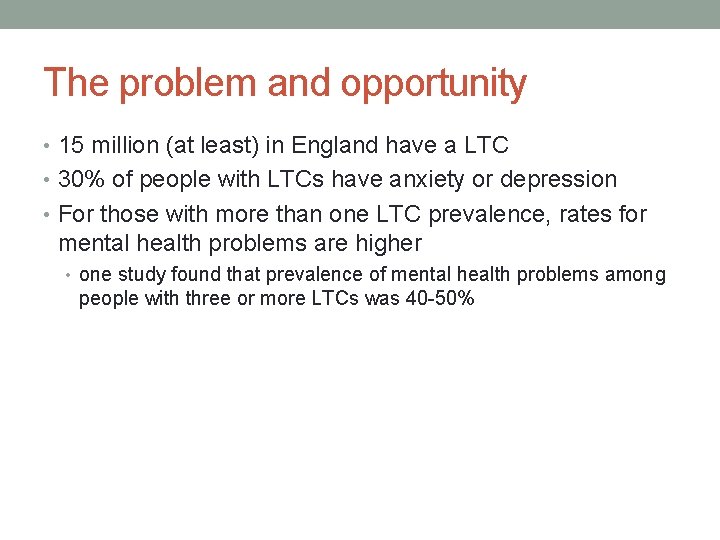 The problem and opportunity

• 15 million (at least) in England have a LTC
• 30% of people with LTCs have anxiety or depression
• For those with more than one LTC prevalence, rates for mental health problems are higher
  • one study found that prevalence of mental health problems among people with three or more LTCs was 40-50%